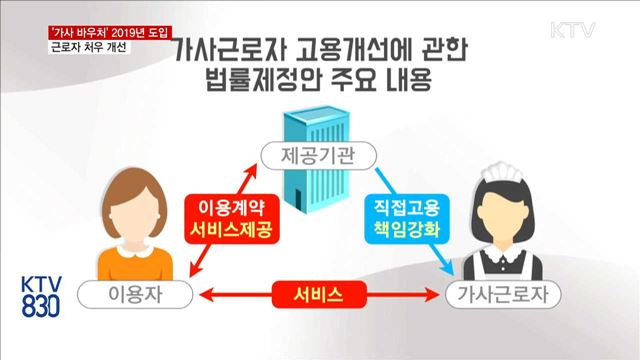 '가사 바우처' 2019년 도입
근로자 처우 개선

KTV

가사근로자 고용개선에 관한
법률제정안 주요 내용

제공기관

이용계약
서비스제공

직접고용
책임강화

이용자

서비스

가사근로자

KTV
830